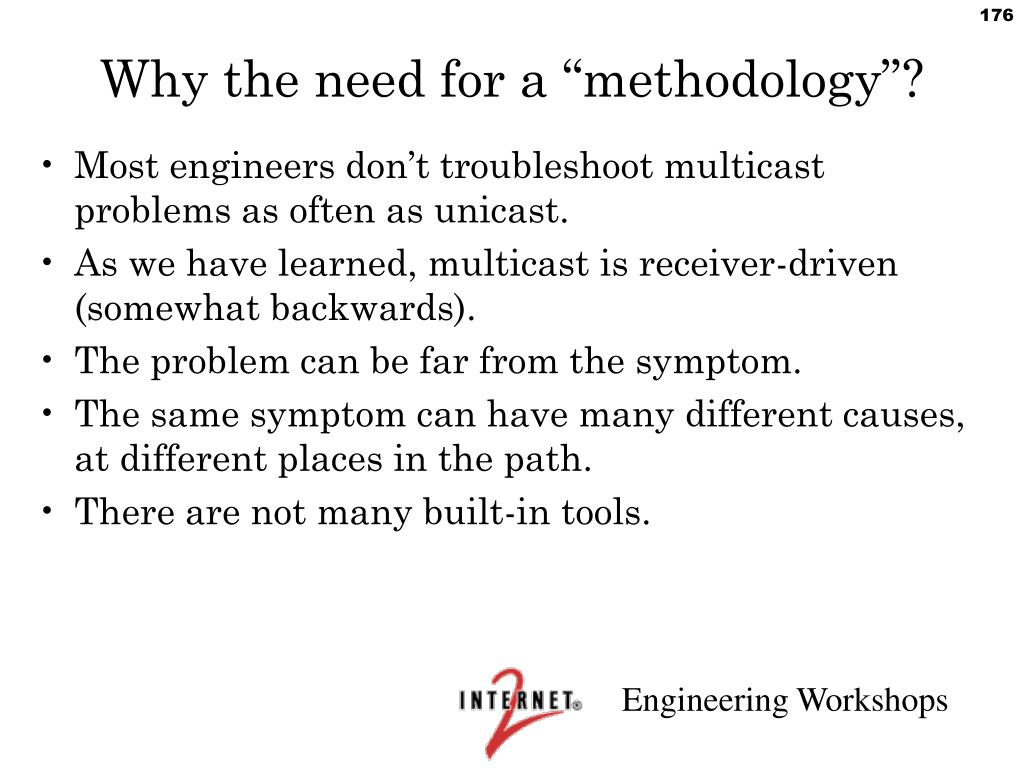 176

Why the need for a “methodology”?

• Most engineers don’t troubleshoot multicast problems as often as unicast.
• As we have learned, multicast is receiver-driven (somewhat backwards).
• The problem can be far from the symptom.
• The same symptom can have many different causes, at different places in the path.
• There are not many built-in tools.

INTERNET 2 Engineering Workshops